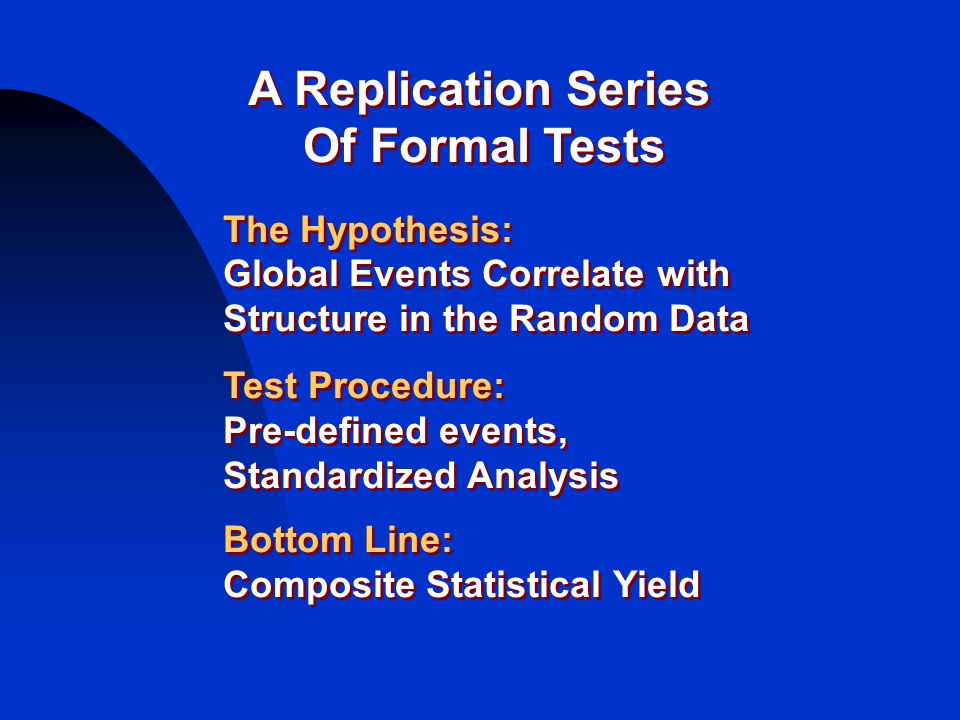 A Replication Series
Of Formal Tests

The Hypothesis:
Global Events Correlate with Structure in the Random Data

Test Procedure:
Pre-defined events, Standardized Analysis

Bottom Line:
Composite Statistical Yield